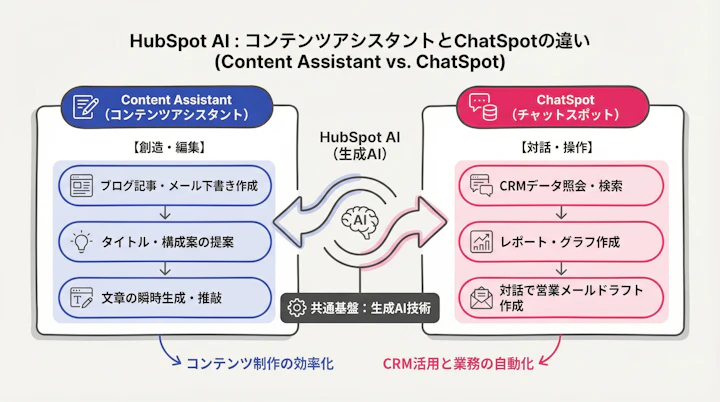 HubSpot AI : コンテンツアシスタントとChatSpotの違い
(Content Assistant vs. ChatSpot)

Content Assistant
（コンテンツアシスタント）

【創造・編集】

ブログ記事・メール下書き作成

タイトル・構成案の提案

文章の瞬時生成・推敲

コンテンツ制作の効率化

HubSpot AI
（生成AI）

AI

共通基盤：生成AI技術

ChatSpot
（チャットスポット）

【対話・操作】

CRMデータ照会・検索

レポート・グラフ作成

対話で営業メールドラフト作成

CRM活用と業務の自動化